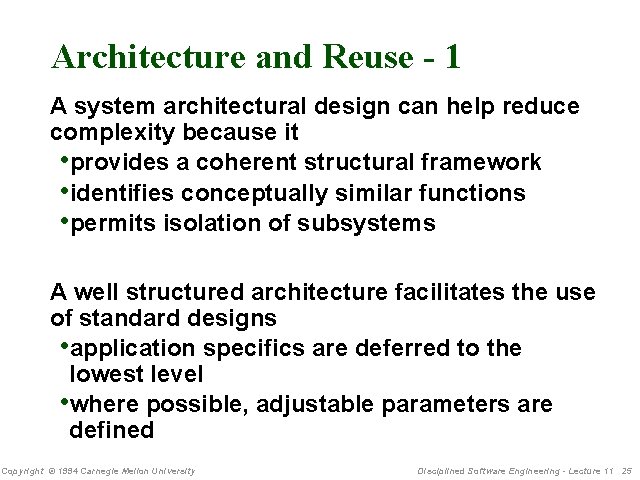 Architecture and Reuse - 1

A system architectural design can help reduce complexity because it

•provides a coherent structural framework

•identifies conceptually similar functions

•permits isolation of subsystems

A well structured architecture facilitates the use of standard designs

•application specifics are deferred to the lowest level

•where possible, adjustable parameters are defined

Copyright © 1994 Carnegie Mellon University

Disciplined Software Engineering - Lecture 11 25